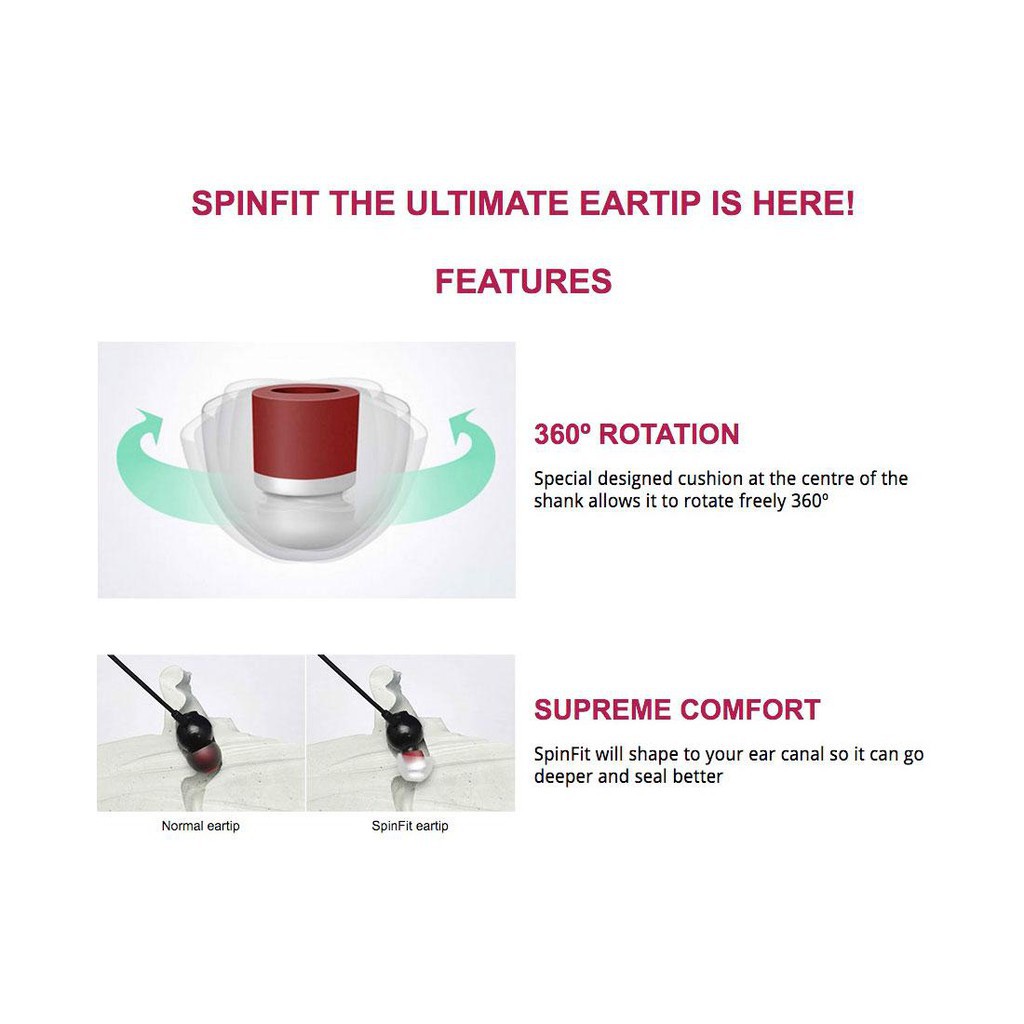 SPINFIT THE ULTIMATE EARTIP IS HERE!

FEATURES

360º ROTATION

Special designed cushion at the centre of the shank allows it to rotate freely 360º

SUPREME COMFORT

SpinFit will shape to your ear canal so it can go deeper and seal better

Normal eartip

SpinFit eartip